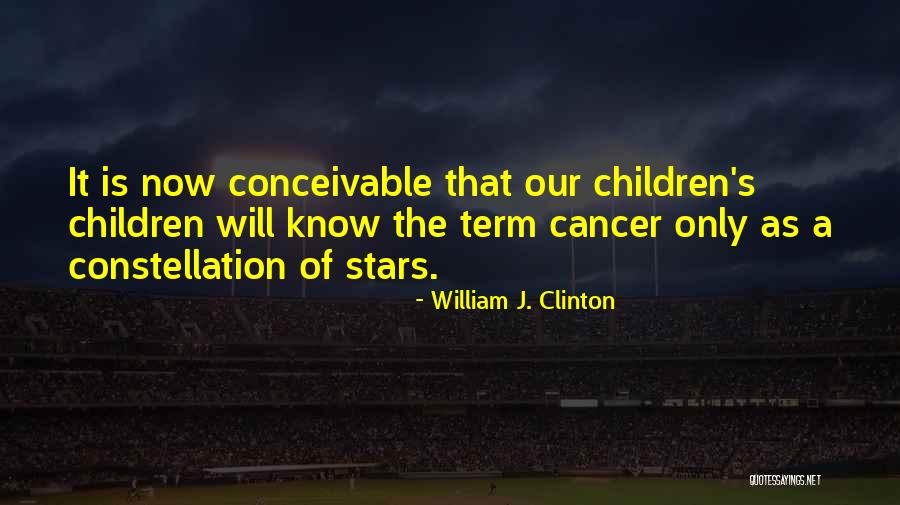 It is now conceivable that our children's children will know the term cancer only as a constellation of stars.

- William J. Clinton

QUOTESSAYINGS.NET